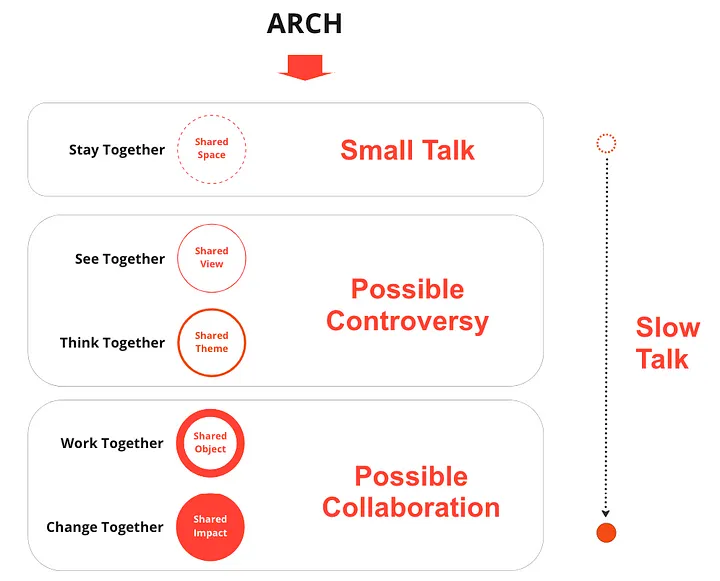 ARCH

Stay Together

Shared Space

Small Talk

See Together

Shared View

Think Together

Shared Theme

Possible Controversy

Work Together

Shared Object

Change Together

Shared Impact

Possible Collaboration

Slow Talk